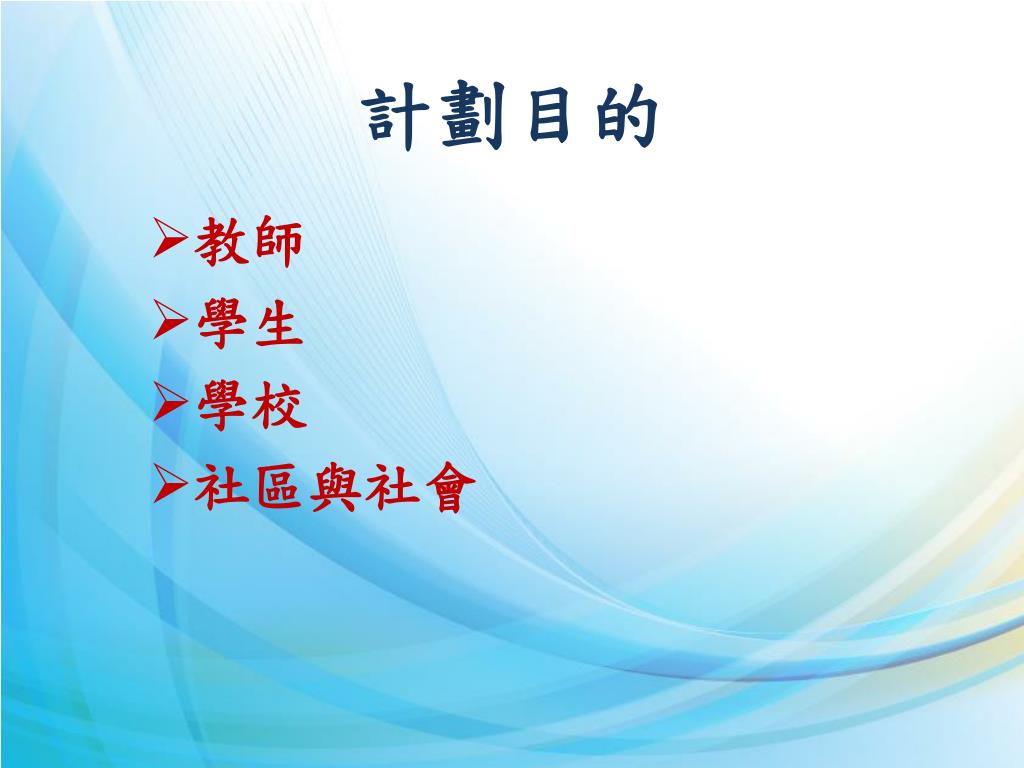 計劃目的

➢教師
➢學生
➢學校
➢社區與社會